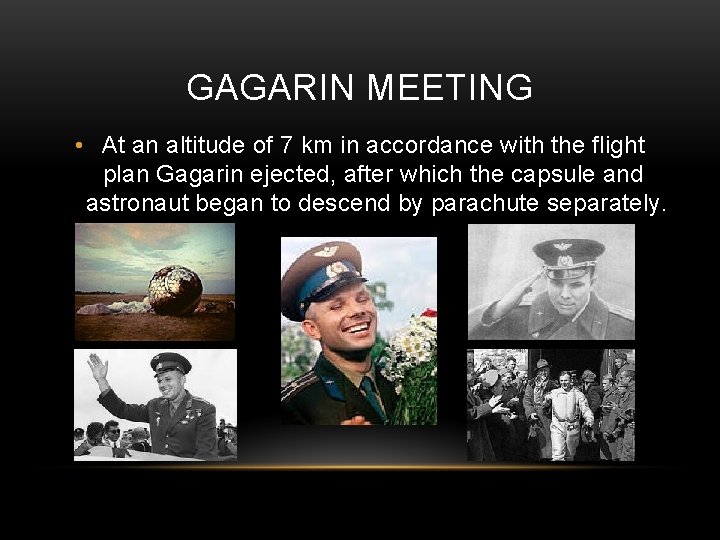 GAGARIN MEETING

• At an altitude of 7 km in accordance with the flight plan Gagarin ejected, after which the capsule and astronaut began to descend by parachute separately.